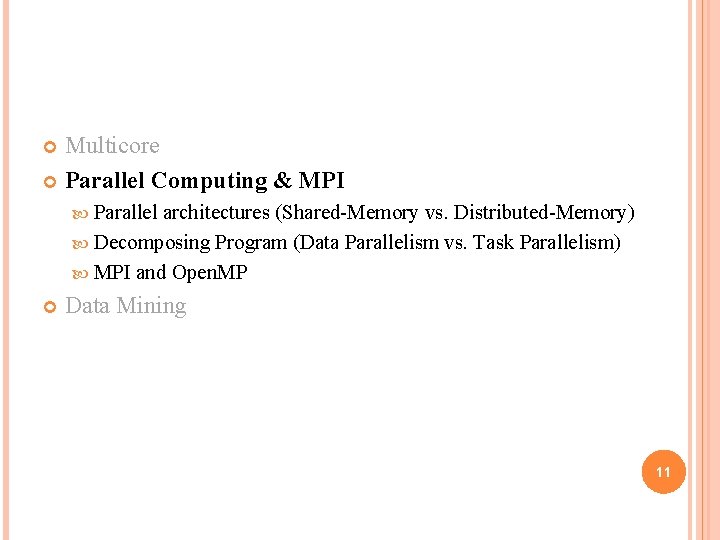 Multicore

Parallel Computing & MPI

Parallel architectures (Shared-Memory vs. Distributed-Memory)

Decomposing Program (Data Parallelism vs. Task Parallelism)

MPI and OpenMP

Data Mining

11